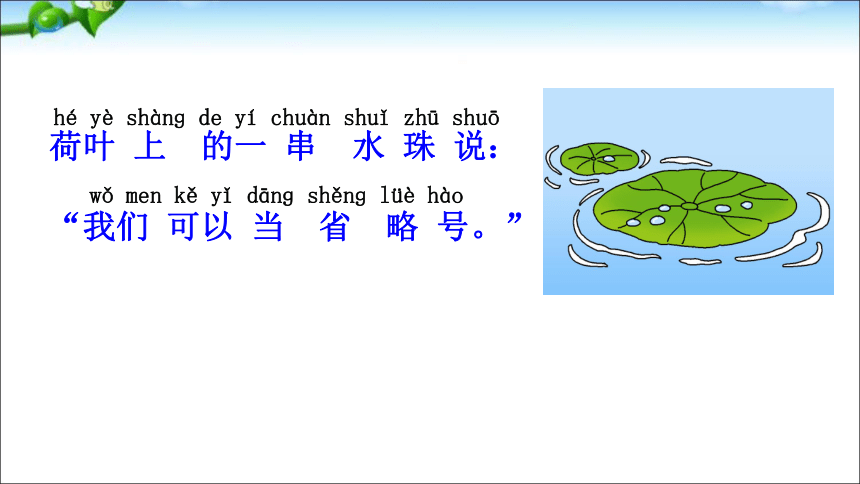 hé yè shàng de yí chuàn shuǐ zhū shuō
荷叶上的一串水珠说：

wǒ men kě yǐ dāng shěng lüè hào
“我们可以当省略号。”